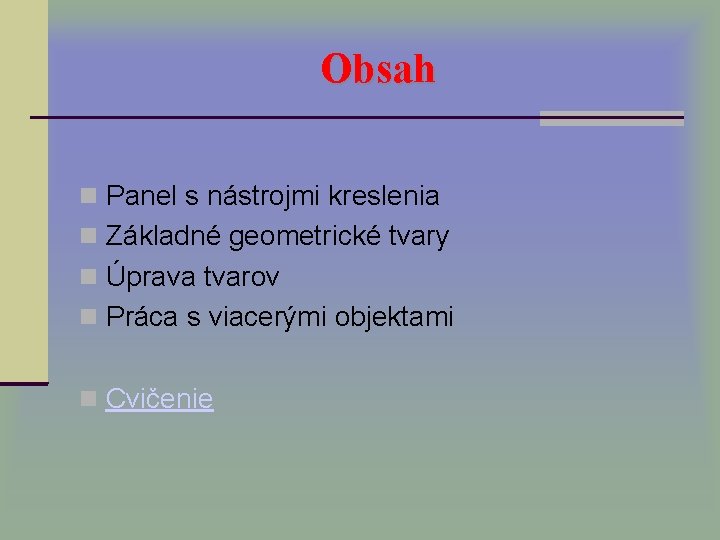 Obsah

Panel s nástrojmi kreslenia
Základné geometrické tvary
Úprava tvarov
Práca s viacerými objektami

Cvičenie